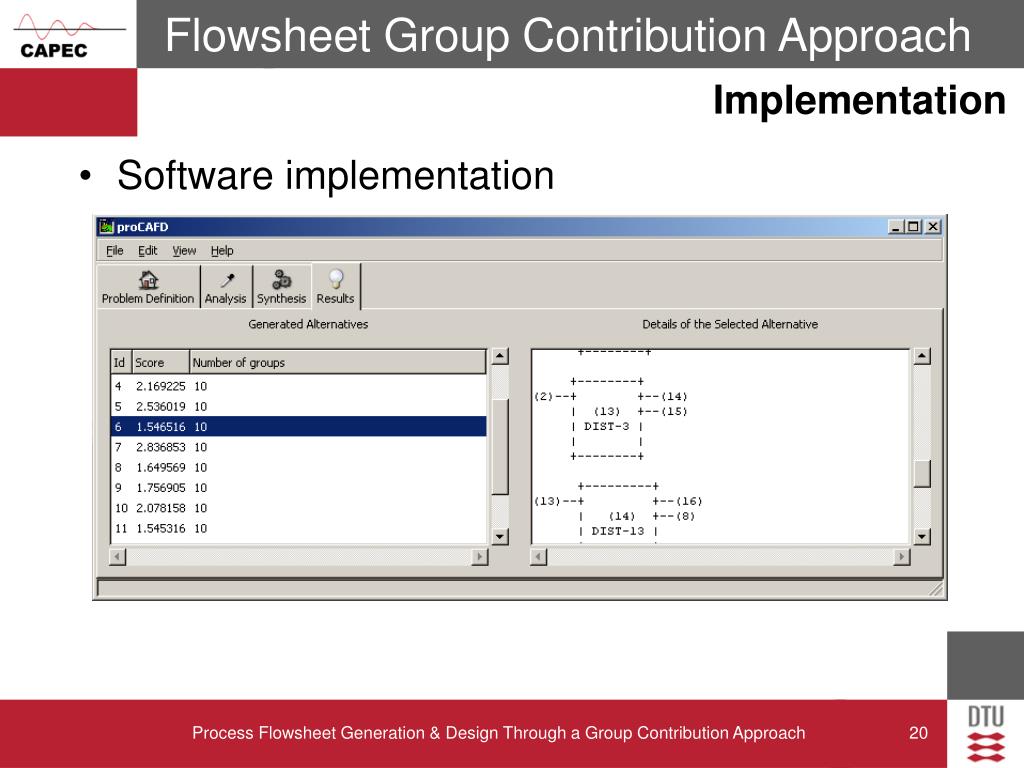 CAPEC

Flowsheet Group Contribution Approach

Implementation

• Software implementation

proCAFD

File Edit View Help

Problem Definition Analysis Synthesis Results

Generated Alternatives

| Id | Score | Number of groups |
|---|---|---|
| 4 | 2.169225 | 10 |
| 5 | 2.536019 | 10 |
| 6 | 1.546516 | 10 |
| 7 | 2.836853 | 10 |
| 8 | 1.649569 | 10 |
| 9 | 1.756905 | 10 |
| 10 | 2.078158 | 10 |
| 11 | 1.545316 | 10 |

Details of the Selected Alternative

+--------+

+--------+
(2)--+ +--(14)
| (13) +--(15)
| DIST-3 |
| |
+--------+

+---------+
(13)--+ +--(16)
| (14) +--(8)
| DIST-13 |

Process Flowsheet Generation & Design Through a Group Contribution Approach 20

DTU